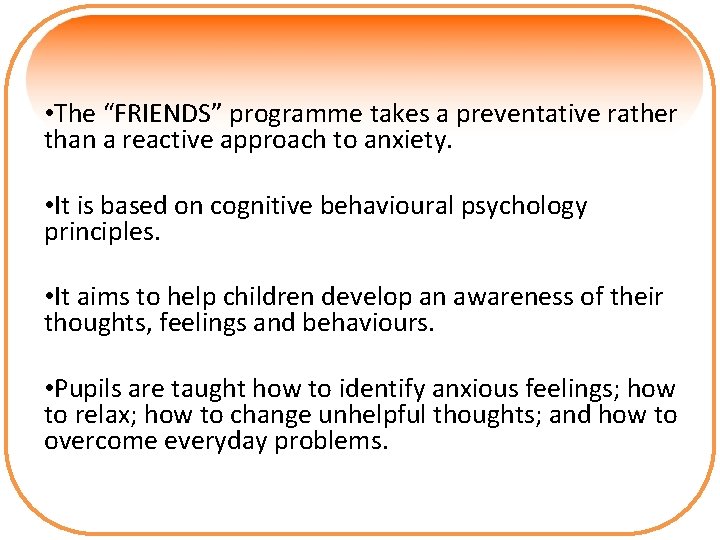 •The “FRIENDS” programme takes a preventative rather than a reactive approach to anxiety.

•It is based on cognitive behavioural psychology principles.

•It aims to help children develop an awareness of their thoughts, feelings and behaviours.

•Pupils are taught how to identify anxious feelings; how to relax; how to change unhelpful thoughts; and how to overcome everyday problems.